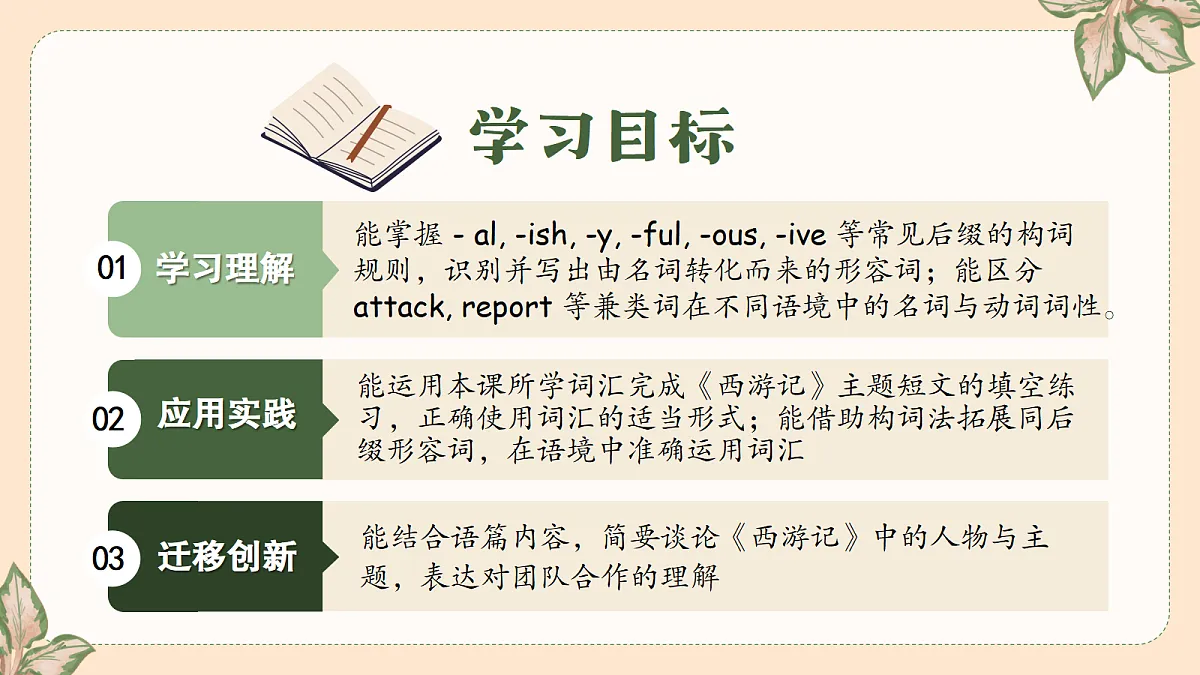 学习目标

01 学习理解

能掌握 - al, -ish, -y, -ful, -ous, -ive 等常见后缀的构词规则，识别并写出由名词转化而来的形容词；能区分 attack, report 等兼类词在不同语境中的名词与动词词性。

02 应用实践

能运用本课所学词汇完成《西游记》主题短文的填空练习，正确使用词汇的适当形式；能借助构词法拓展同后缀形容词，在语境中准确运用词汇

03 迁移创新

能结合语篇内容，简要谈论《西游记》中的人物与主题，表达对团队合作的理解